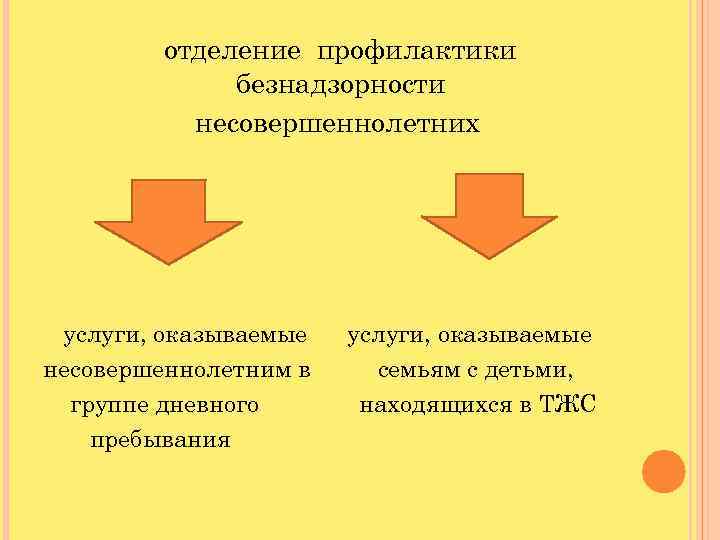 отделение профилактики безнадзорности несовершеннолетних

услуги, оказываемые несовершеннолетним в группе дневного пребывания

услуги, оказываемые семьям с детьми, находящихся в ТЖС